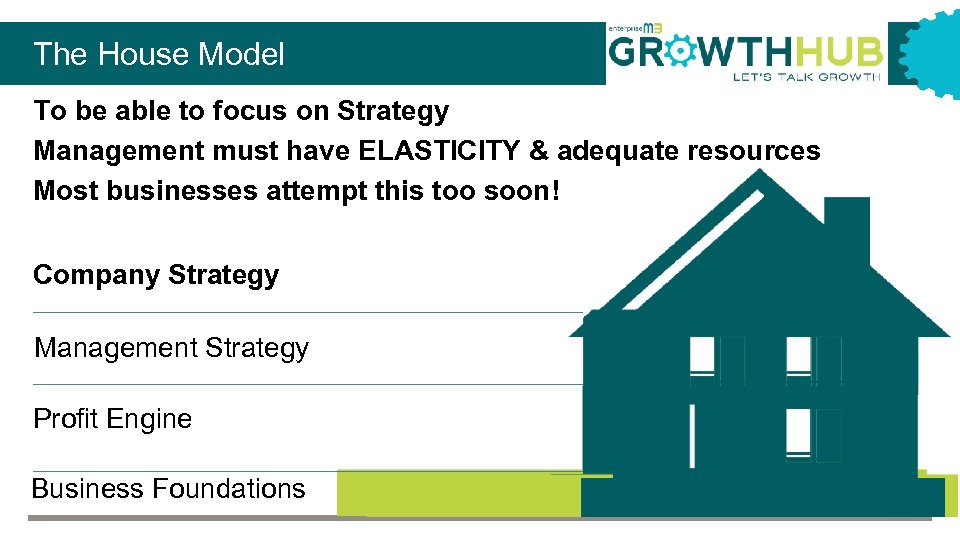 The House Model

enterprise M3
GROWTHHUB
LET'S TALK GROWTH

To be able to focus on Strategy
Management must have ELASTICITY & adequate resources
Most businesses attempt this too soon!

Company Strategy

Management Strategy

Profit Engine

Business Foundations